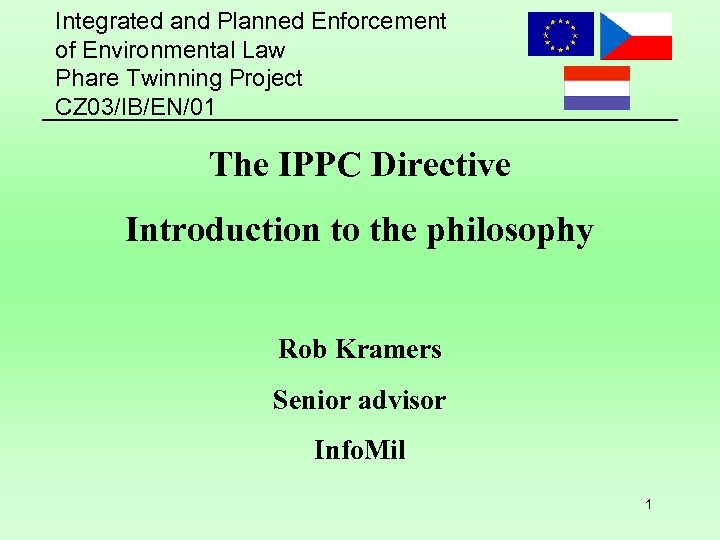 Integrated and Planned Enforcement of Environmental Law
Phare Twinning Project
CZ03/IB/EN/01

The IPPC Directive

Introduction to the philosophy

Rob Kramers

Senior advisor

InfoMil

1